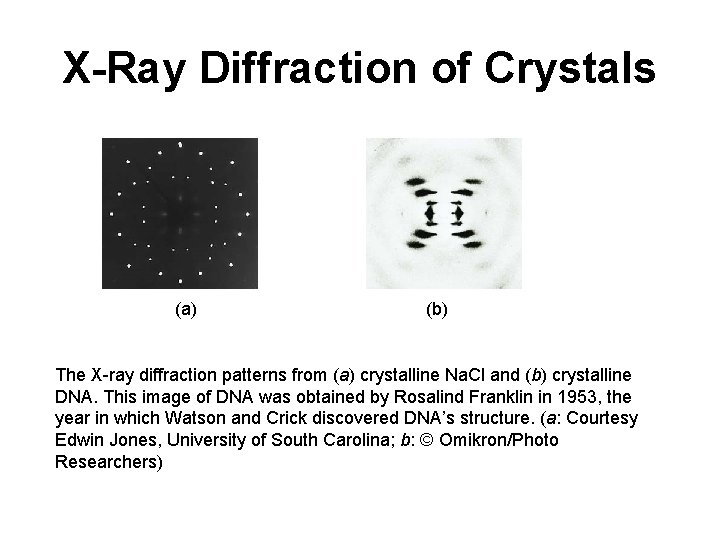 X-Ray Diffraction of Crystals

(a)

(b)

The X-ray diffraction patterns from (a) crystalline NaCl and (b) crystalline DNA. This image of DNA was obtained by Rosalind Franklin in 1953, the year in which Watson and Crick discovered DNA's structure. (a: Courtesy Edwin Jones, University of South Carolina; b: © Omikron/Photo Researchers)